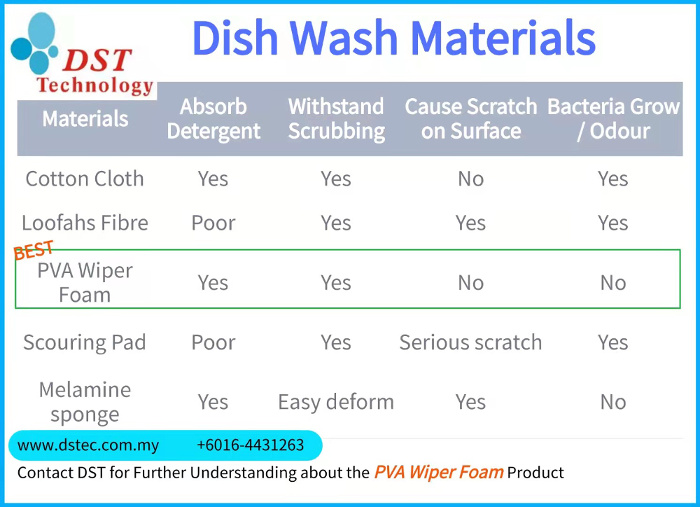 DST Technology

Dish Wash Materials

| Materials | Absorb Detergent | Withstand Scrubbing | Cause Scratch on Surface | Bacteria Grow / Odour |
|---|---|---|---|---|
| Cotton Cloth | Yes | Yes | No | Yes |
| Loofahs Fibre | Poor | Yes | Yes | Yes |
| BEST PVA Wiper Foam | Yes | Yes | No | No |
| Scouring Pad | Poor | Yes | Serious scratch | Yes |
| Melamine sponge | Yes | Easy deform | Yes | No |

www.dstec.com.my +6016-4431263

Contact DST for Further Understanding about the PVA Wiper Foam Product